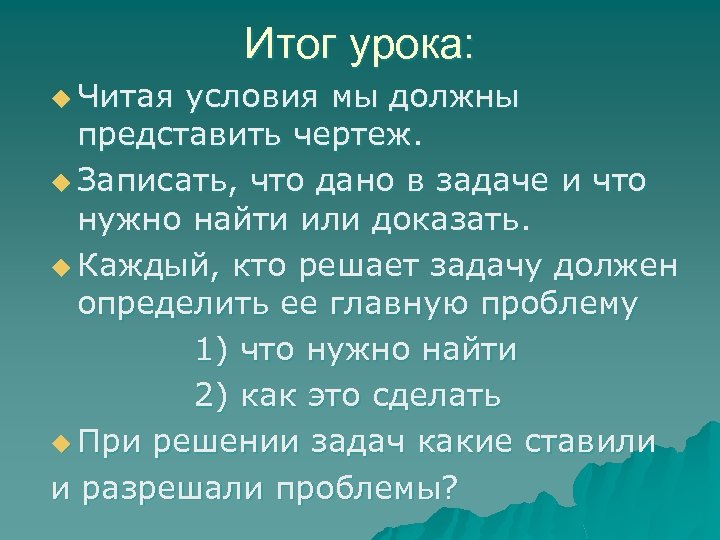 Итог урока:

Читая условия мы должны представить чертеж.

Записать, что дано в задаче и что нужно найти или доказать.

Каждый, кто решает задачу должен определить ее главную проблему

1) что нужно найти

2) как это сделать

При решении задач какие ставили и разрешали проблемы?